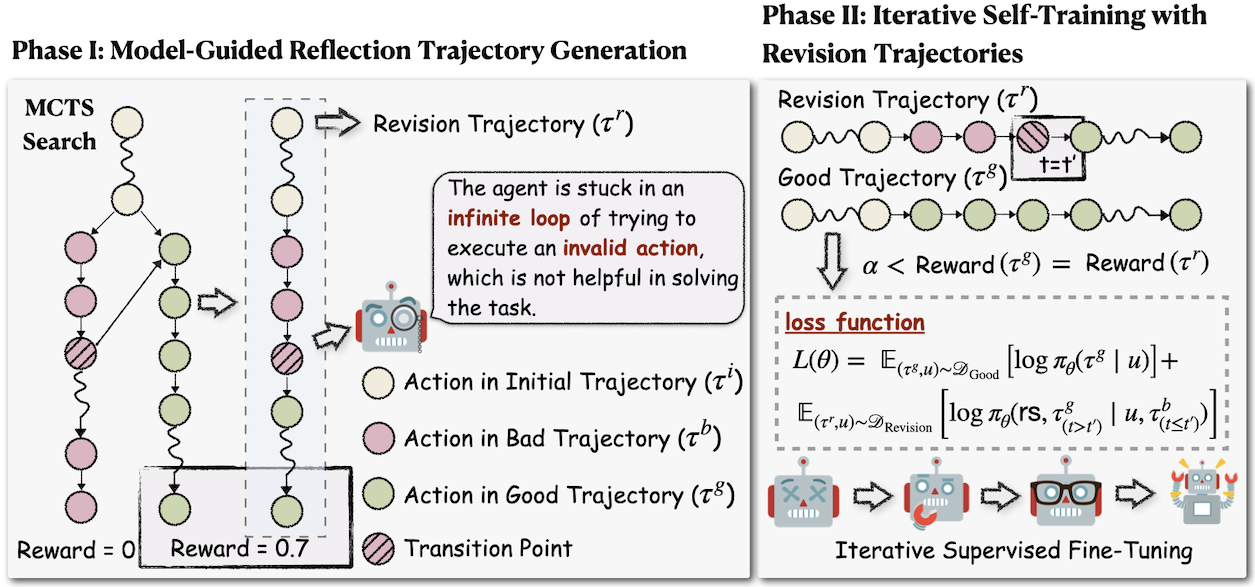 Phase I: Model-Guided Reflection Trajectory Generation

MCTS Search

Revision Trajectory ($\tau^r$)

The agent is stuck in an infinite loop of trying to execute an invalid action, which is not helpful in solving the task.

Action in Initial Trajectory ($\tau^i$)

Action in Bad Trajectory ($\tau^b$)

Action in Good Trajectory ($\tau^g$)

Transition Point

Reward = 0

Reward = 0.7

Phase II: Iterative Self-Training with Revision Trajectories

Revision Trajectory ($\tau^r$)

t=t'

Good Trajectory ($\tau^g$)

$\alpha <$ Reward $(\tau^g) =$ Reward $(\tau^r)$

loss function

$L(\theta) = \mathbb{E}_{(\tau^g,u)\sim\mathscr{D}_{\text{Good}}}\left[\log \pi_\theta(\tau^g \mid u)\right] +$

$\mathbb{E}_{(\tau^r,u)\sim\mathscr{D}_{\text{Revision}}}\left[\log \pi_\theta(\text{rs}, \tau^g_{(t>t')} \mid u, \tau^b_{(t\leq t')})\right]$

Iterative Supervised Fine-Tuning